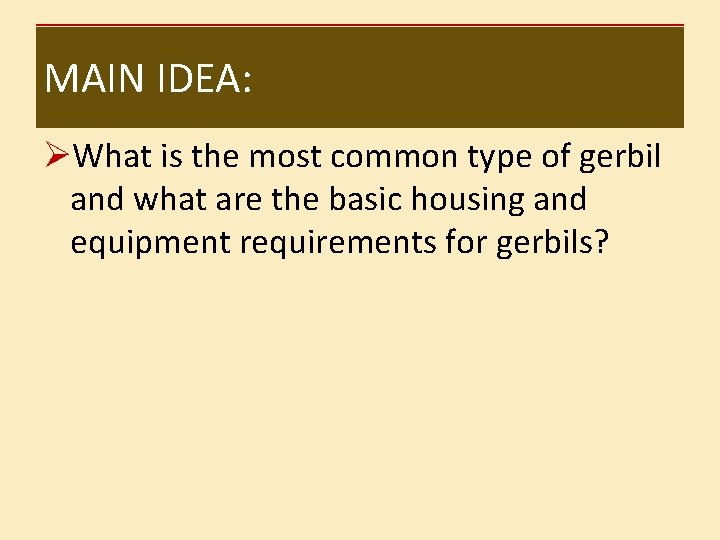 MAIN IDEA:

➢What is the most common type of gerbil and what are the basic housing and equipment requirements for gerbils?